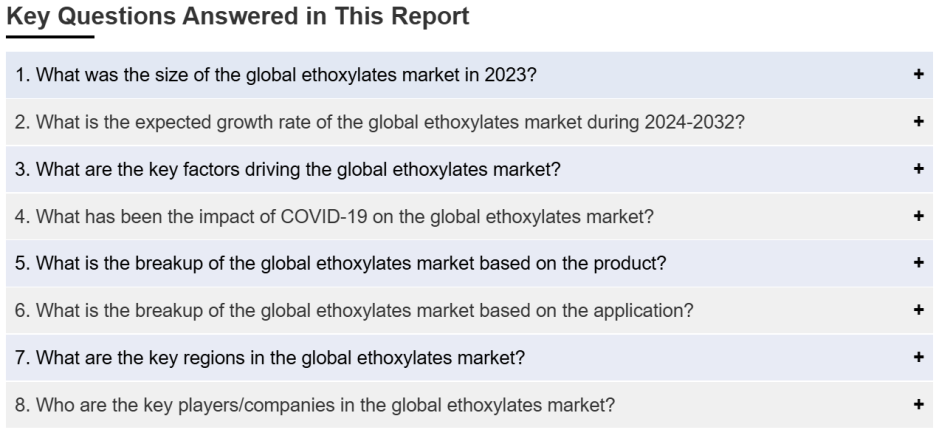 Key Questions Answered in This Report

1. What was the size of the global ethoxylates market in 2023? +

2. What is the expected growth rate of the global ethoxylates market during 2024-2032? +

3. What are the key factors driving the global ethoxylates market? +

4. What has been the impact of COVID-19 on the global ethoxylates market? +

5. What is the breakup of the global ethoxylates market based on the product? +

6. What is the breakup of the global ethoxylates market based on the application? +

7. What are the key regions in the global ethoxylates market? +

8. Who are the key players/companies in the global ethoxylates market? +